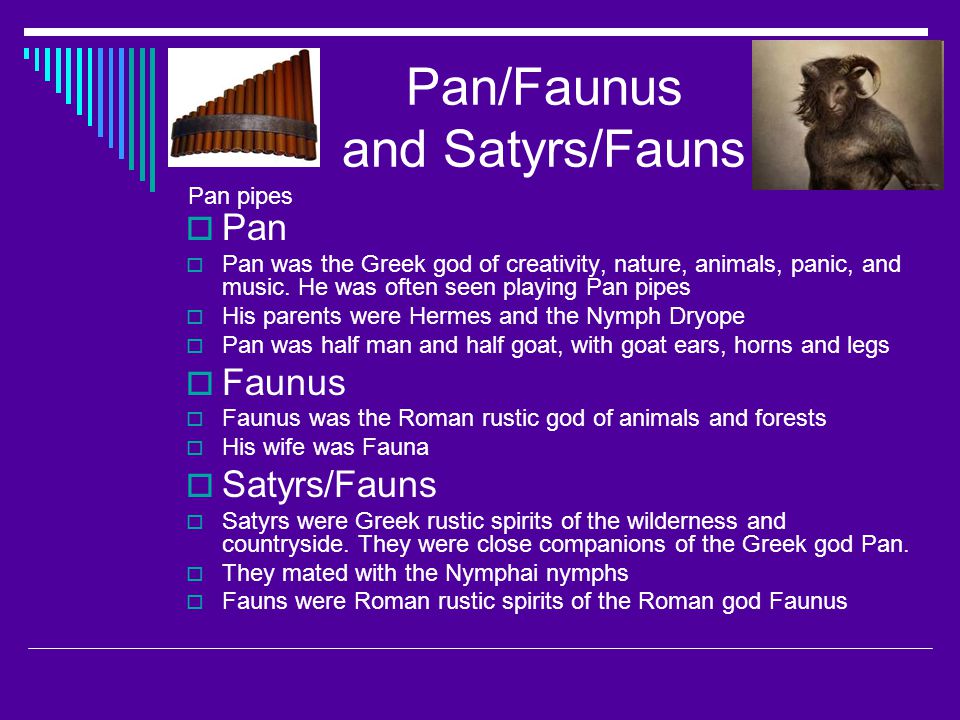 Pan/Faunus and Satyrs/Fauns

Pan pipes

Pan

Pan was the Greek god of creativity, nature, animals, panic, and music. He was often seen playing Pan pipes

His parents were Hermes and the Nymph Dryope

Pan was half man and half goat, with goat ears, horns and legs

Faunus

Faunus was the Roman rustic god of animals and forests

His wife was Fauna

Satyrs/Fauns

Satyrs were Greek rustic spirits of the wilderness and countryside. They were close companions of the Greek god Pan.

They mated with the Nymphai nymphs

Fauns were Roman rustic spirits of the Roman god Faunus